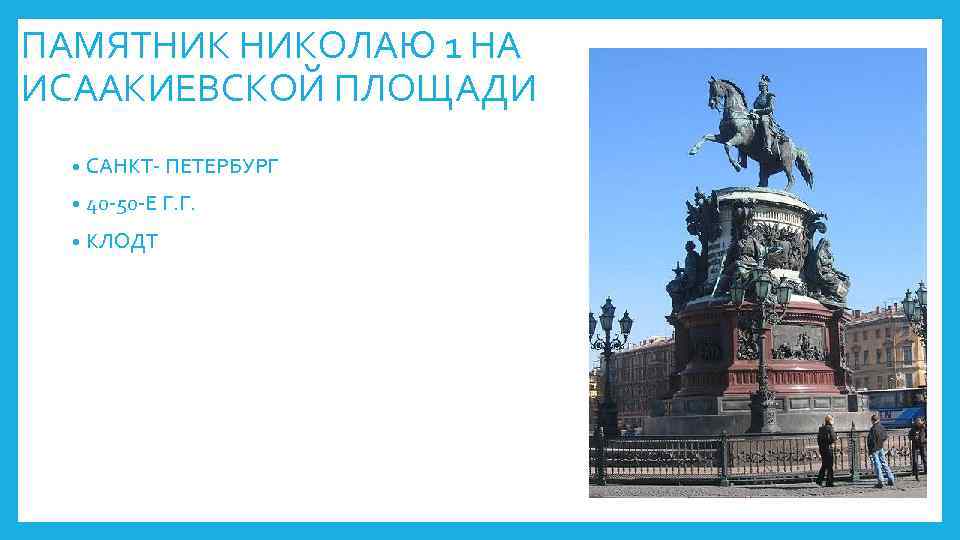 ПАМЯТНИК НИКОЛАЮ 1 НА ИСААКИЕВСКОЙ ПЛОЩАДИ

• САНКТ- ПЕТЕРБУРГ
• 40-50-Е Г.Г.
• КЛОДТ